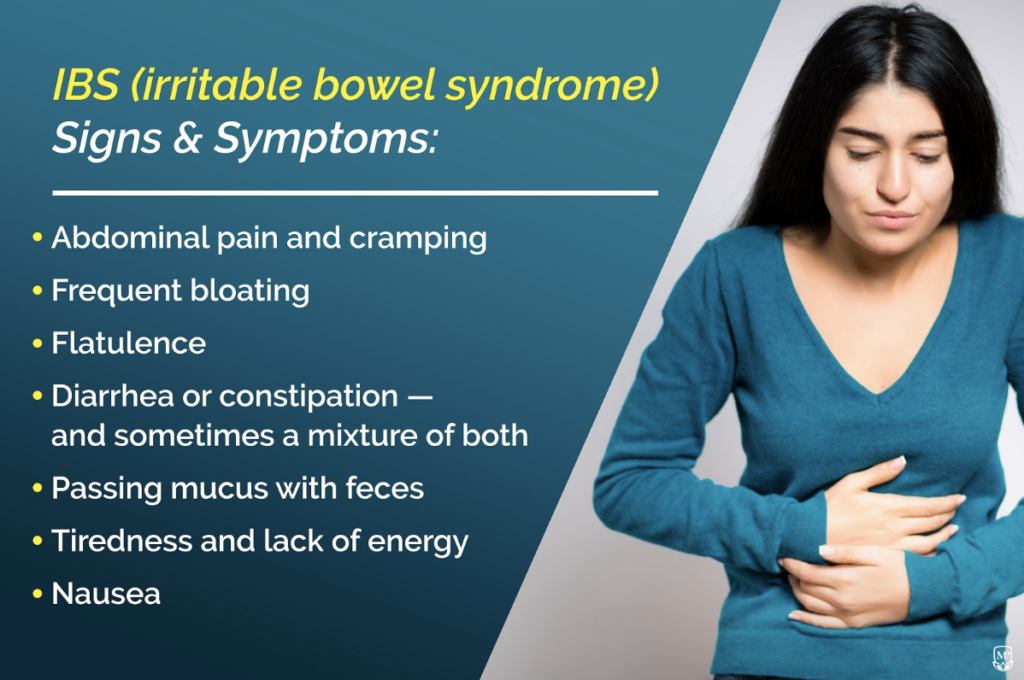 IBS (irritable bowel syndrome)
Signs & Symptoms:

• Abdominal pain and cramping
• Frequent bloating
• Flatulence
• Diarrhea or constipation — and sometimes a mixture of both
• Passing mucus with feces
• Tiredness and lack of energy
• Nausea